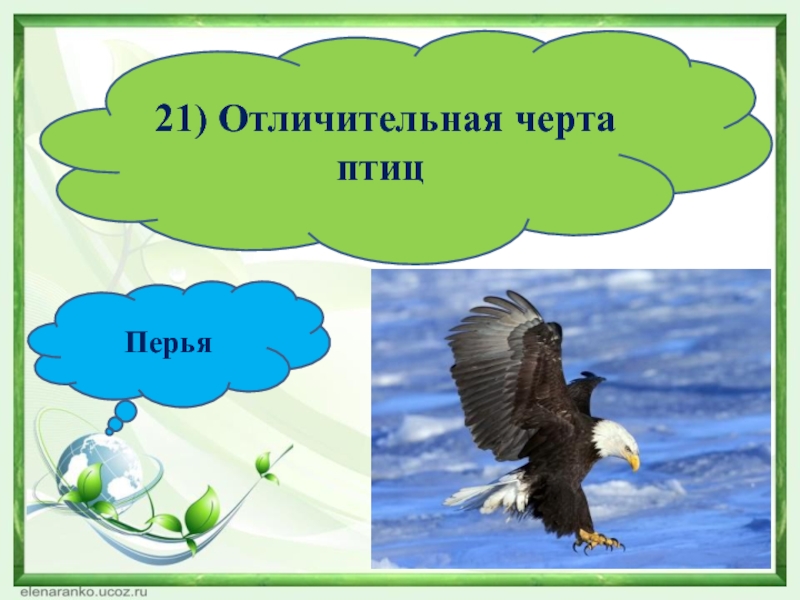 21) Отличительная черта птиц

Перья

elenaranko.ucoz.ru